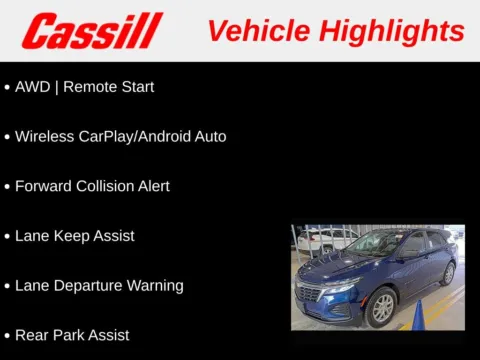 Cassill Vehicle Highlights

• AWD | Remote Start

• Wireless CarPlay/Android Auto

• Forward Collision Alert

• Lane Keep Assist

• Lane Departure Warning

• Rear Park Assist